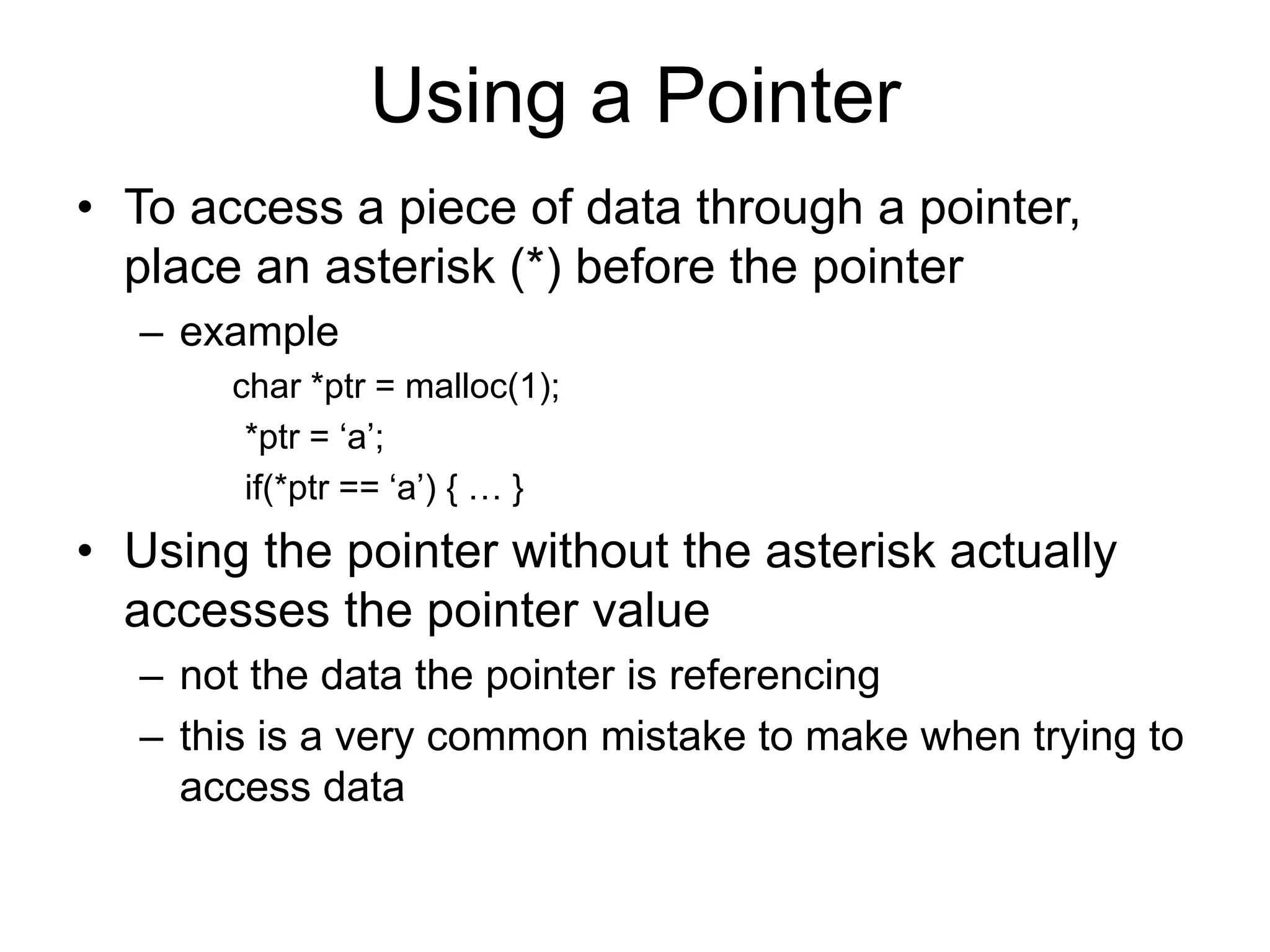 Using a Pointer

• To access a piece of data through a pointer, place an asterisk (*) before the pointer

– example

char *ptr = malloc(1);
*ptr = ‘a’;
if(*ptr == ‘a’) { … }

• Using the pointer without the asterisk actually accesses the pointer value

– not the data the pointer is referencing

– this is a very common mistake to make when trying to access data